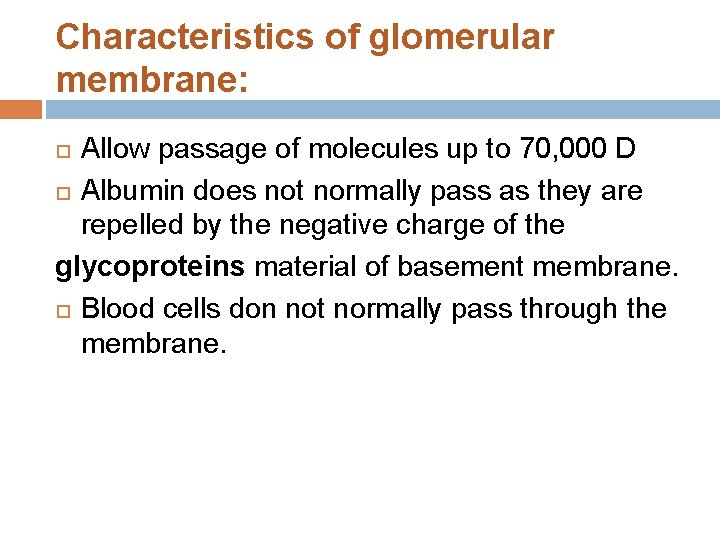 Characteristics of glomerular membrane:

Allow passage of molecules up to 70,000 D

Albumin does not normally pass as they are repelled by the negative charge of the

glycoproteins material of basement membrane.

Blood cells don not normally pass through the membrane.